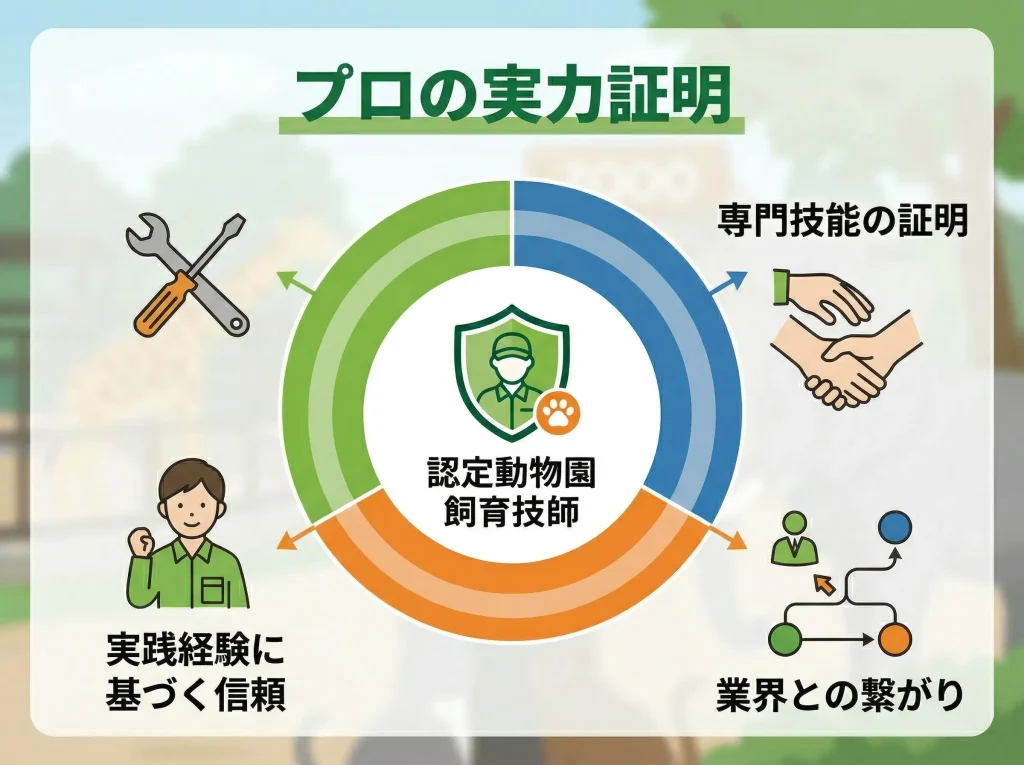 プロの実力証明

専門技能の証明

認定動物園
飼育技師

実践経験に
基づく信頼

業界との繋がり